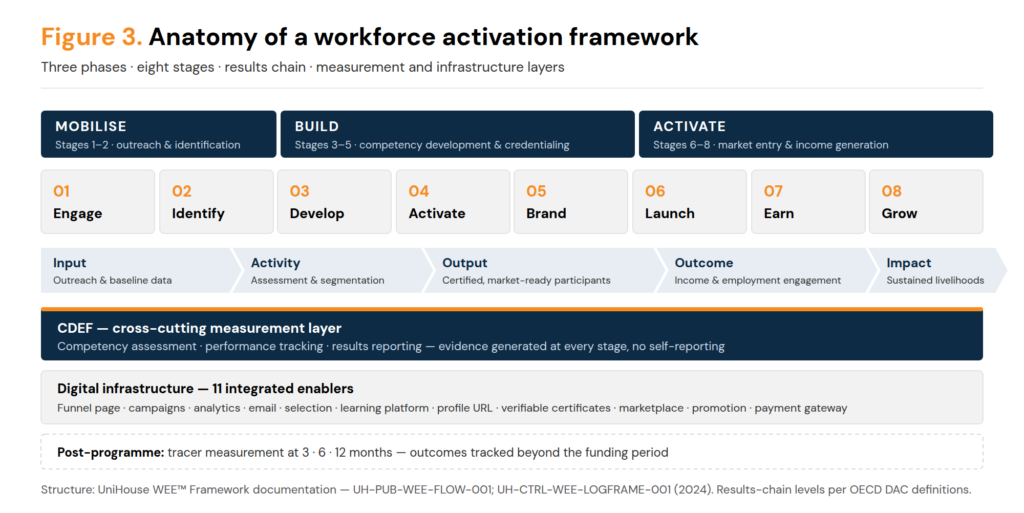 Figure 3. Anatomy of a workforce activation framework

Three phases · eight stages · results chain · measurement and infrastructure layers

MOBILISE
Stages 1–2 · outreach & identification

BUILD
Stages 3–5 · competency development & credentialing

ACTIVATE
Stages 6–8 · market entry & income generation

01
Engage

02
Identify

03
Develop

04
Activate

05
Brand

06
Launch

07
Earn

08
Grow

Input
Outreach & baseline data

Activity
Assessment & segmentation

Output
Certified, market-ready participants

Outcome
Income & employment engagement

Impact
Sustained livelihoods

CDEF — cross-cutting measurement layer
Competency assessment · performance tracking · results reporting — evidence generated at every stage, no self-reporting

Digital infrastructure — 11 integrated enablers
Funnel page · campaigns · analytics · email · selection · learning platform · profile URL · verifiable certificates · marketplace · promotion · payment gateway

Post-programme: tracer measurement at 3 · 6 · 12 months — outcomes tracked beyond the funding period

Structure: UniHouse WEE™ Framework documentation — UH-PUB-WEE-FLOW-001; UH-CTRL-WEE-LOGFRAME-001 (2024). Results-chain levels per OECD DAC definitions.